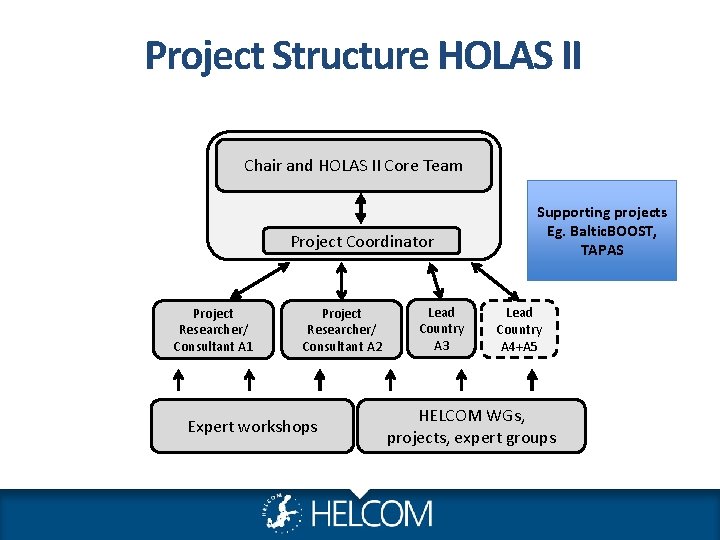 Project Structure HOLAS II

Chair and HOLAS II Core Team

Project Coordinator

Supporting projects
Eg. BalticBOOST,
TAPAS

Project
Researcher/
Consultant A1

Project
Researcher/
Consultant A2

Lead
Country
A3

Lead
Country
A4+A5

Expert workshops

HELCOM WGs,
projects, expert groups

HELCOM